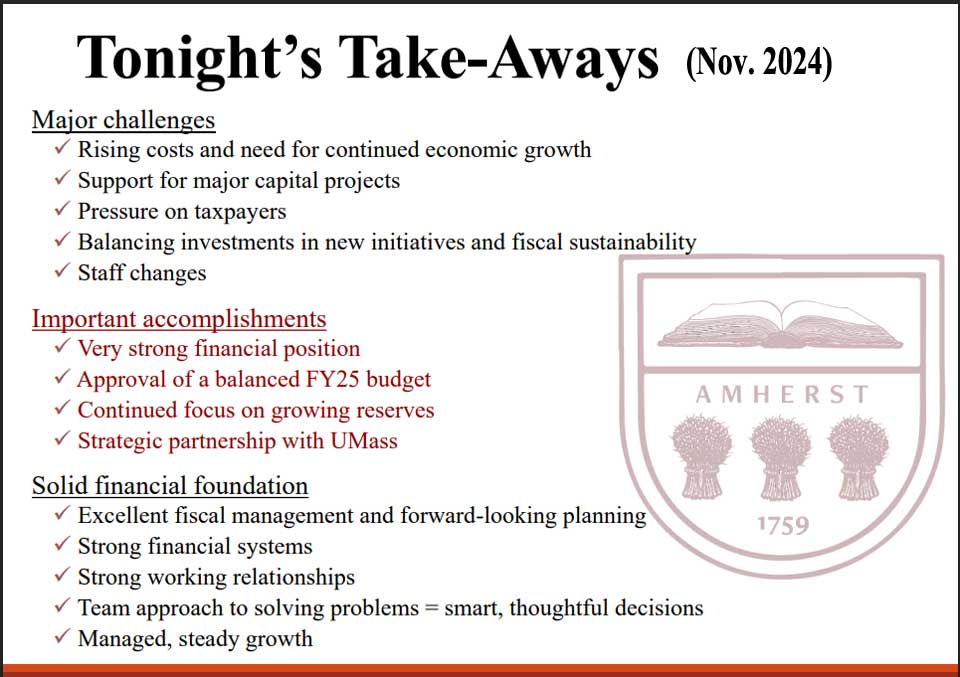 Tonight's Take-Aways (Nov. 2024)

Major challenges
✓ Rising costs and need for continued economic growth
✓ Support for major capital projects
✓ Pressure on taxpayers
✓ Balancing investments in new initiatives and fiscal sustainability
✓ Staff changes

Important accomplishments
✓ Very strong financial position
✓ Approval of a balanced FY25 budget
✓ Continued focus on growing reserves
✓ Strategic partnership with UMass

Solid financial foundation
✓ Excellent fiscal management and forward-looking planning
✓ Strong financial systems
✓ Strong working relationships
✓ Team approach to solving problems = smart, thoughtful decisions
✓ Managed, steady growth

AMHERST
1759